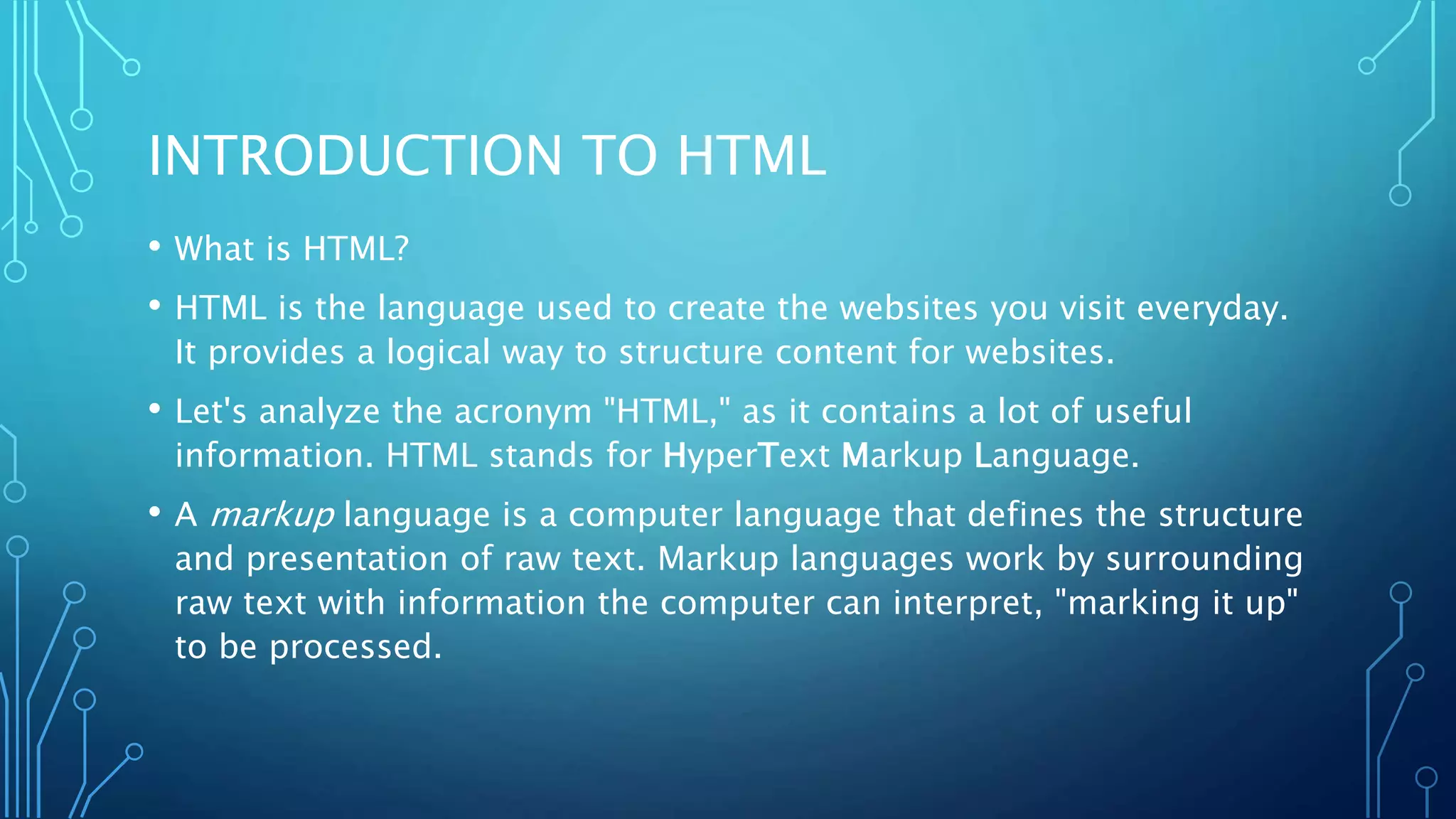 INTRODUCTION TO HTML

• What is HTML?

• HTML is the language used to create the websites you visit everyday. It provides a logical way to structure content for websites.

• Let's analyze the acronym "HTML," as it contains a lot of useful information. HTML stands for HyperText Markup Language.

• A markup language is a computer language that defines the structure and presentation of raw text. Markup languages work by surrounding raw text with information the computer can interpret, "marking it up" to be processed.